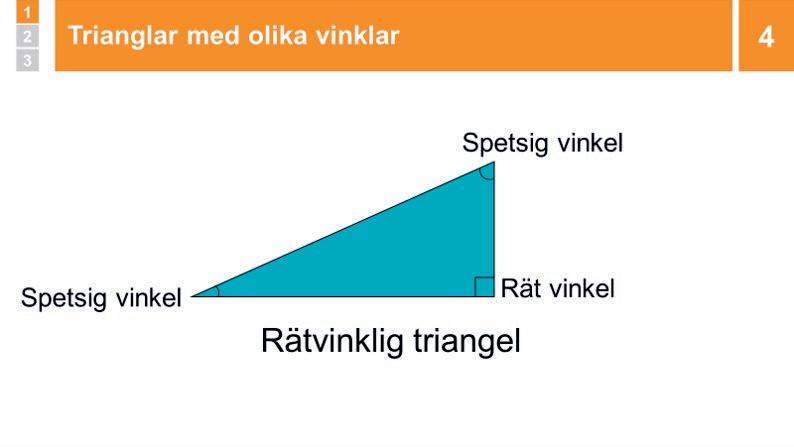 1
2
3
Trianglar med olika vinklar
4

Spetsig vinkel

Spetsig vinkel

Rät vinkel

Rätvinklig triangel